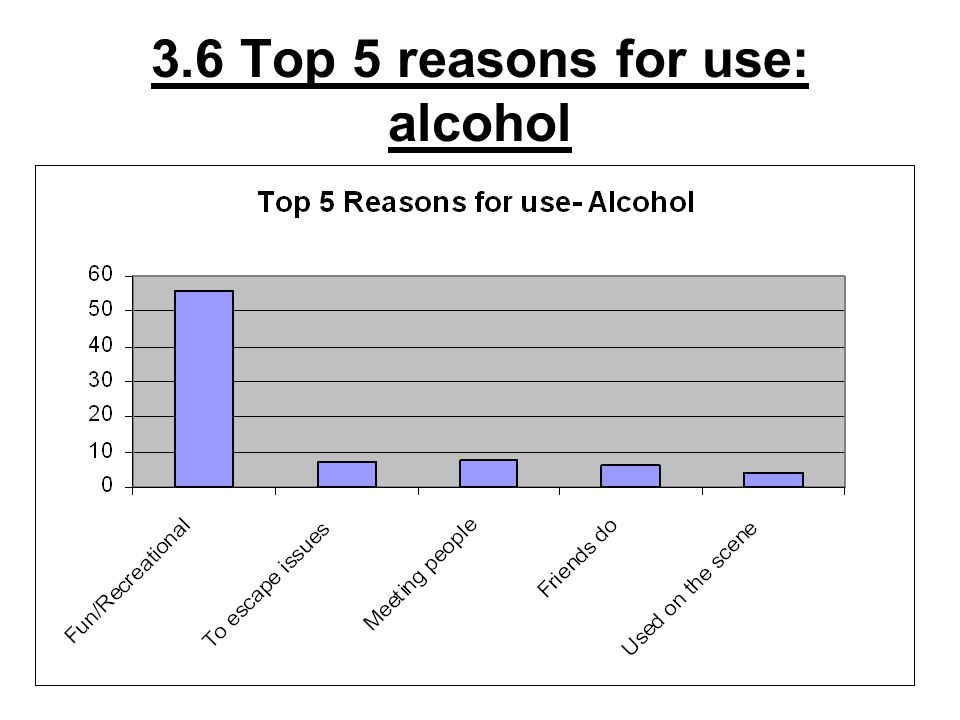 3.6 Top 5 reasons for use: alcohol

Top 5 Reasons for use- Alcohol

60
50
40
30
20
10
0

Fun/Recreational
To escape issues
Meeting people
Friends do
Used on the scene